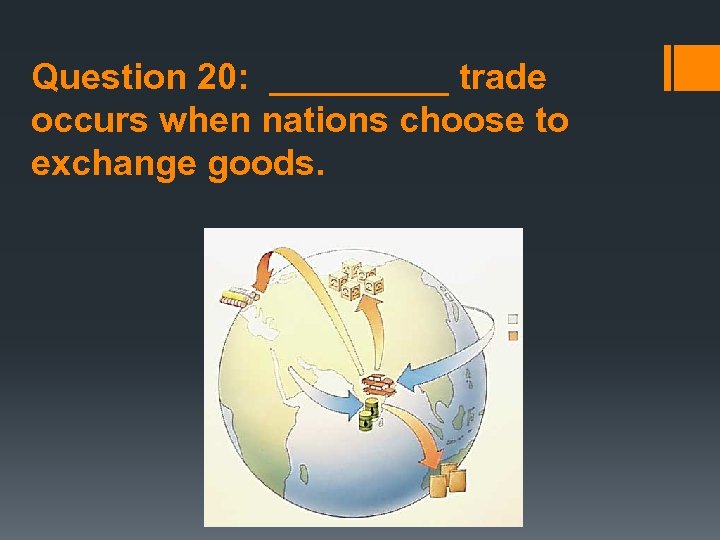 Question 20: __________ trade occurs when nations choose to exchange goods.